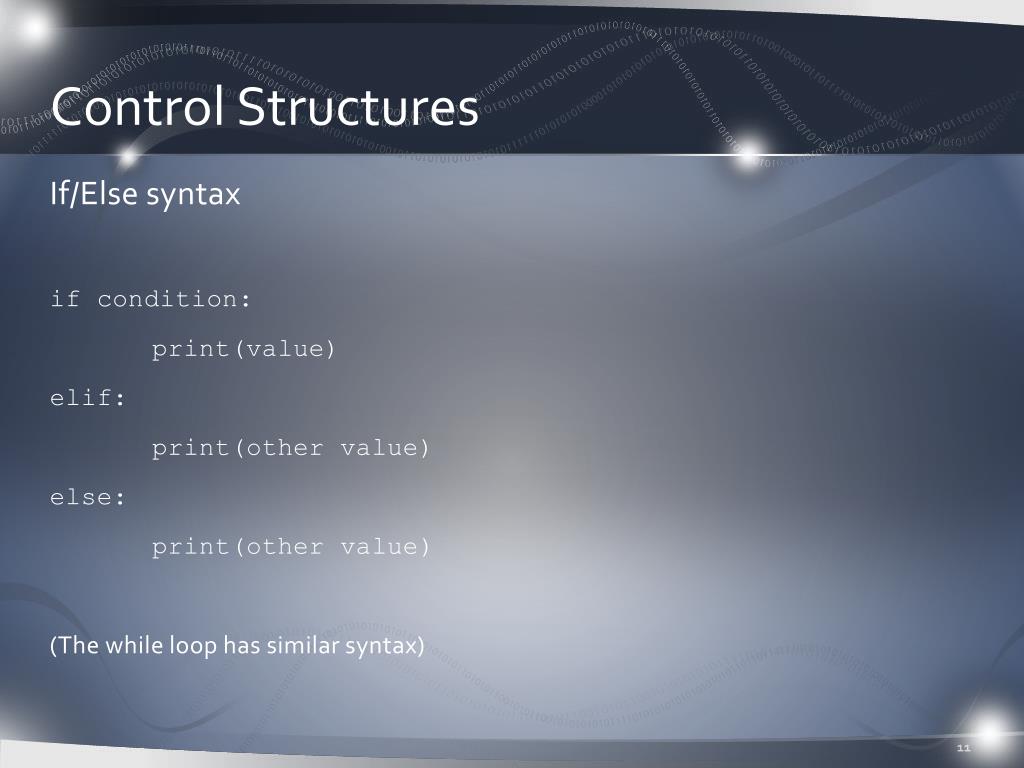 Control Structures

If/Else syntax

if condition:

print(value)

elif:

print(other value)

else:

print(other value)

(The while loop has similar syntax)

11